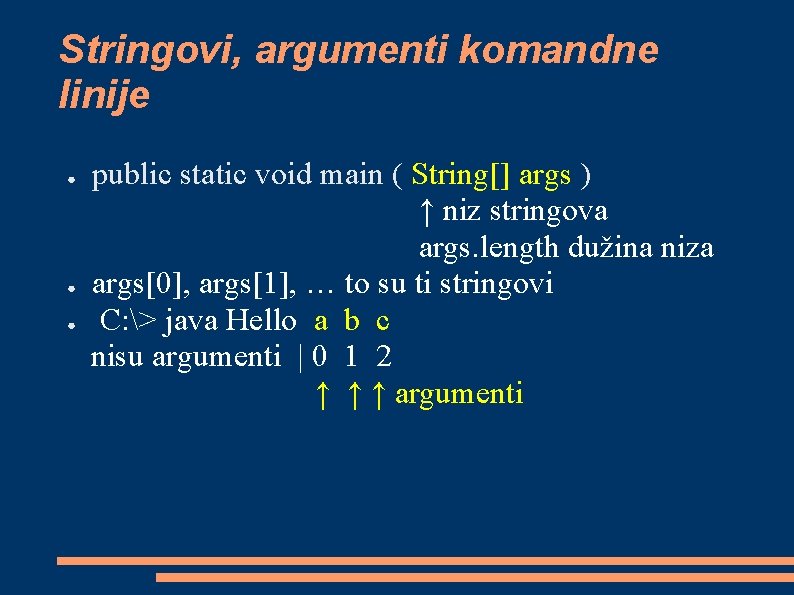 Stringovi, argumenti komandne linije

● public static void main ( String[] args )
↑ niz stringova
args.length dužina niza
● args[0], args[1], … to su ti stringovi
● C:\> java Hello a b c
nisu argumenti | 0 1 2
↑ ↑ ↑ argumenti